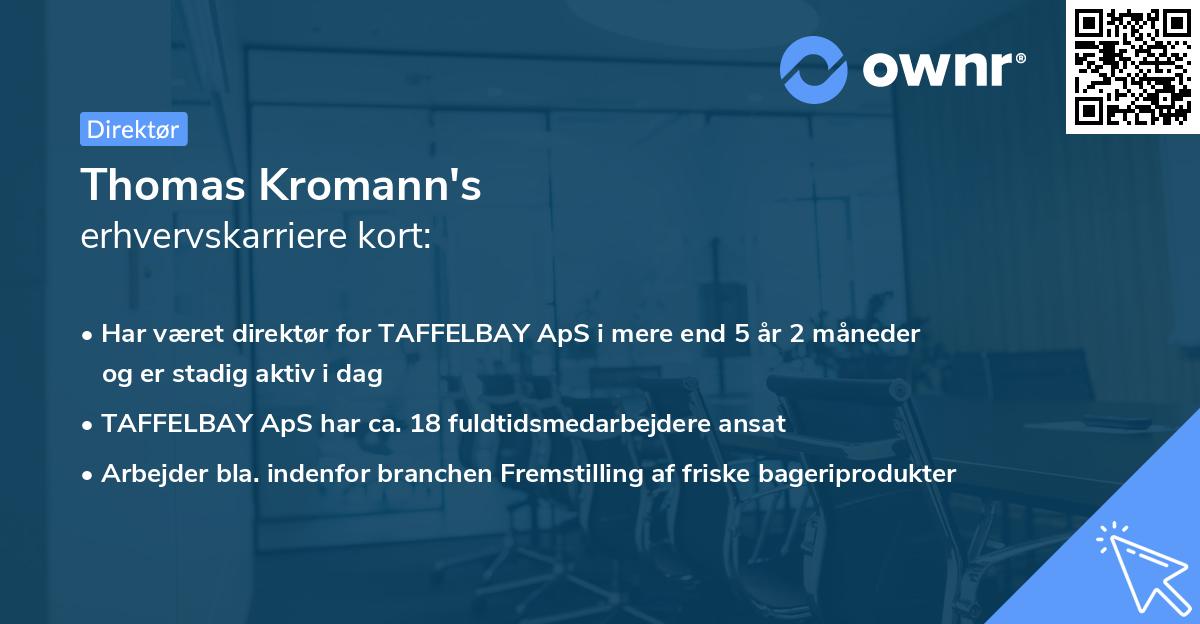 ownr®

Direktør

Thomas Kromann's
erhvervskarriere kort:

• Har været direktør for TAFFELBAY ApS i mere end 5 år 2 måneder og er stadig aktiv i dag

• TAFFELBAY ApS har ca. 18 fuldtidsmedarbejdere ansat

• Arbejder bla. indenfor branchen Fremstilling af friske bageriprodukter